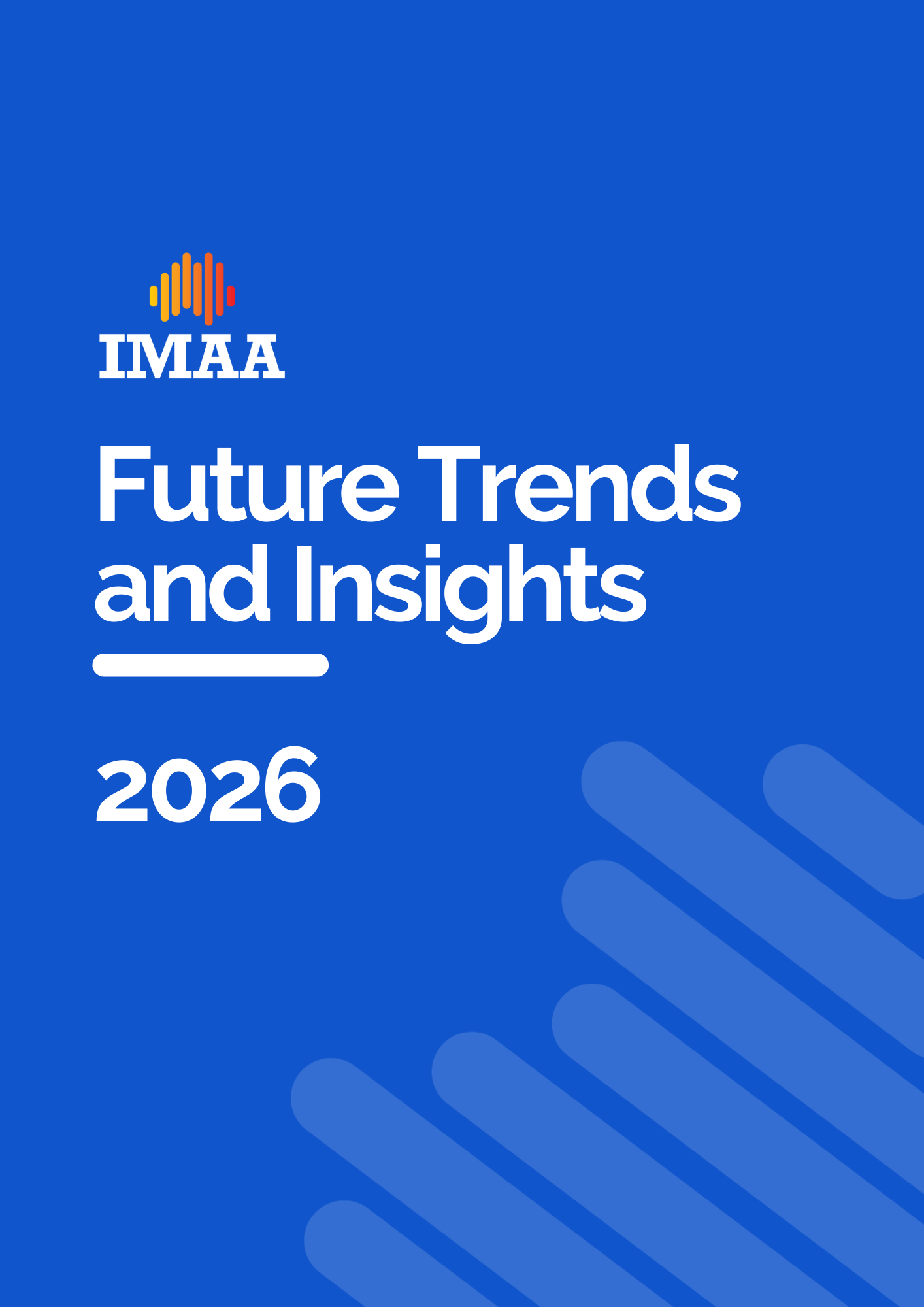 IMAA

Future Trends and Insights

2026